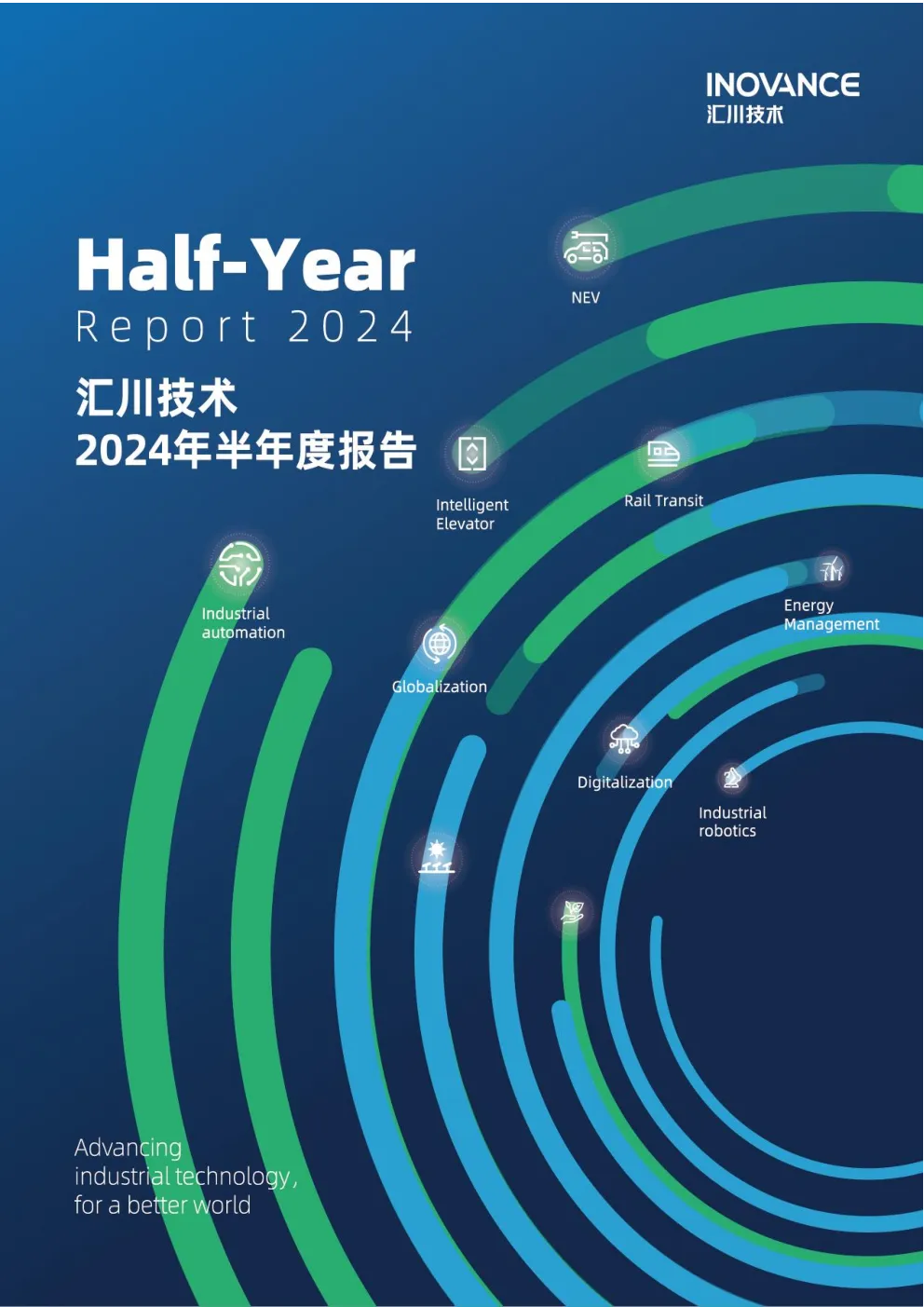 INOVANCE
汇川技术

Half-Year
Report 2024

汇川技术
2024年半年度报告

NEV

Intelligent Elevator

Rail Transit

Industrial automation

Energy Management

Globalization

Digitalization

Industrial robotics

Advancing industrial technology, for a better world